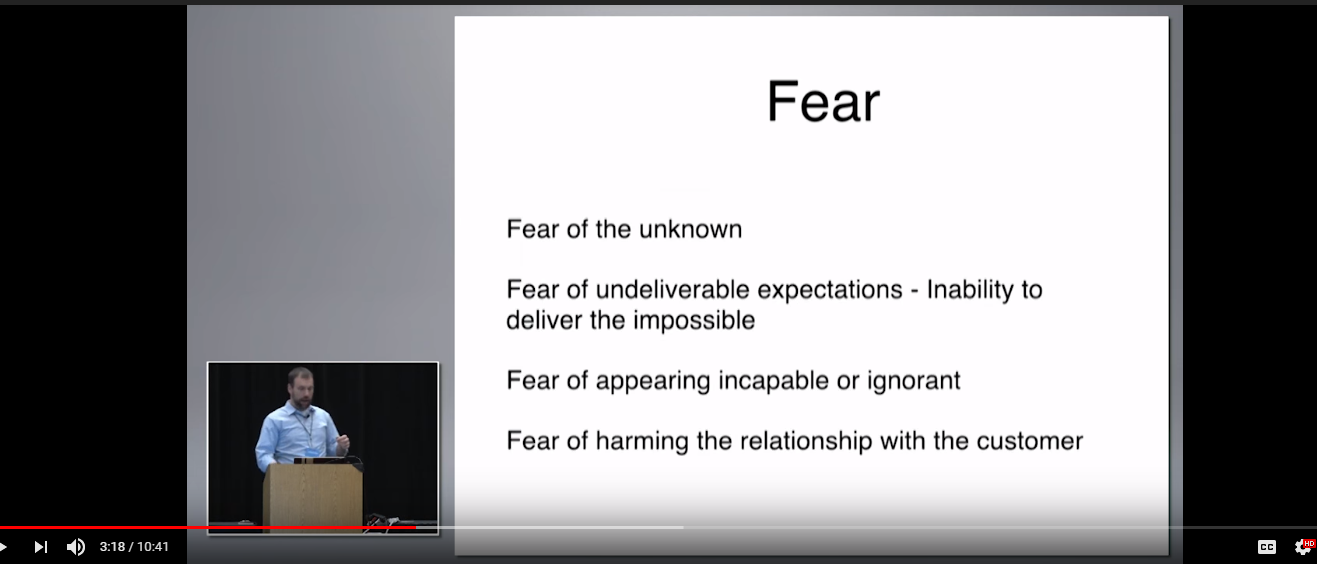 Fear

Fear of the unknown

Fear of undeliverable expectations - Inability to deliver the impossible

Fear of appearing incapable or ignorant

Fear of harming the relationship with the customer

3:18 / 10:41

CC

HD